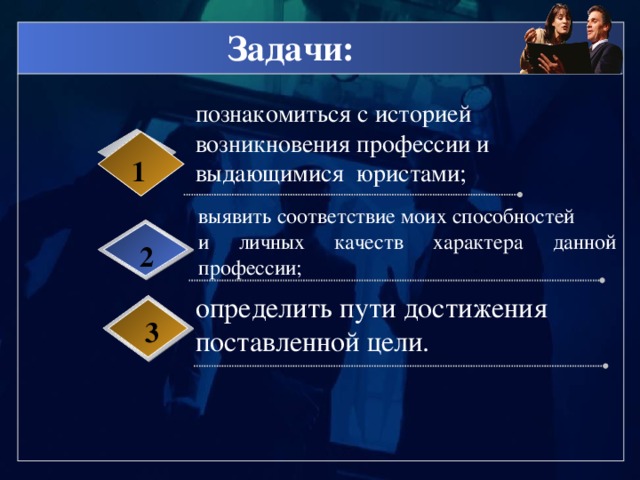 Задачи:

1

познакомиться с историей возникновения профессии и выдающимися юристами;

2

выявить соответствие моих способностей и личных качеств характера данной профессии;

3

определить пути достижения поставленной цели.